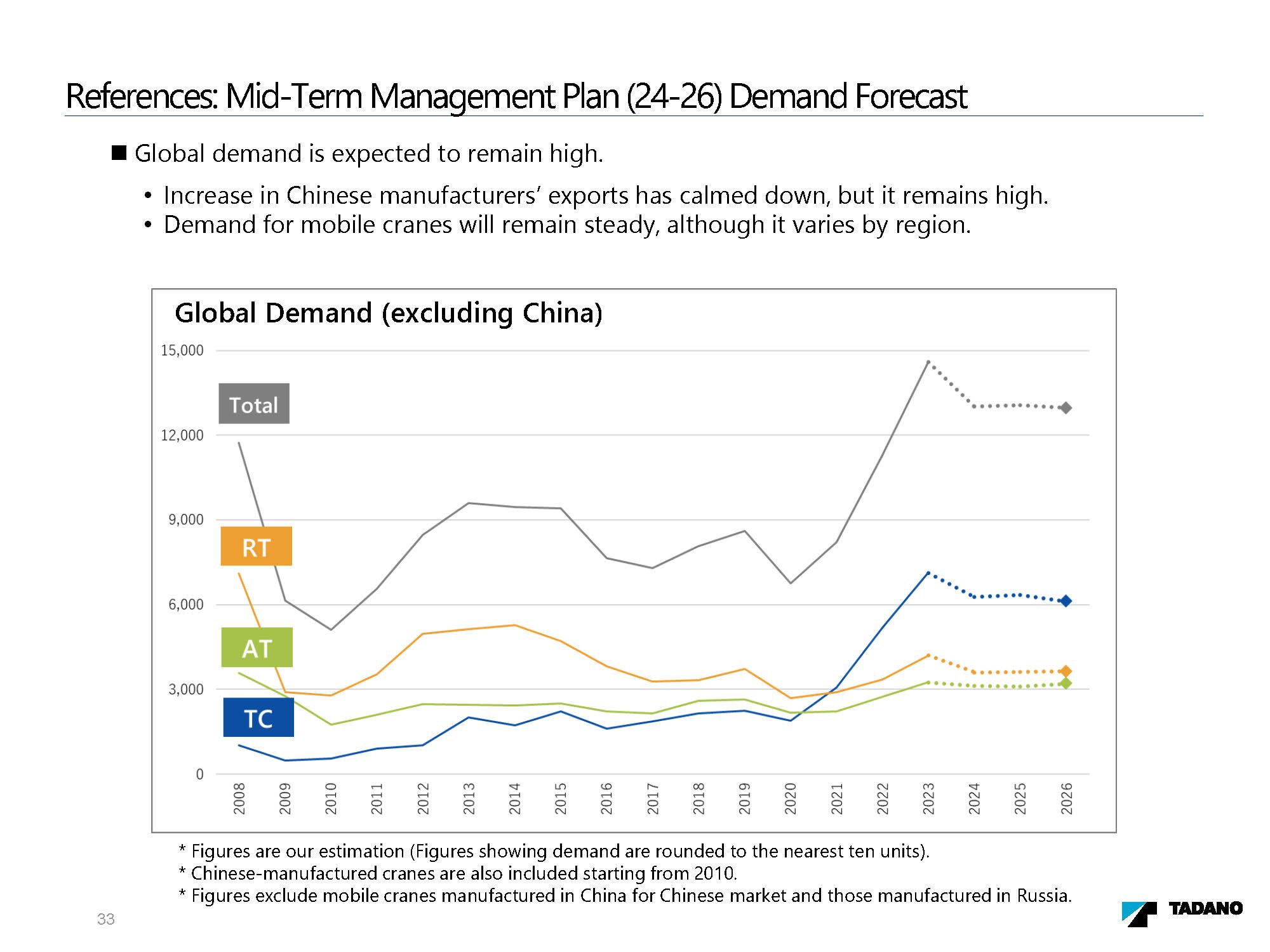 References: Mid-Term Management Plan (24-26) Demand Forecast

■ Global demand is expected to remain high.

• Increase in Chinese manufacturers' exports has calmed down, but it remains high.
• Demand for mobile cranes will remain steady, although it varies by region.

Global Demand (excluding China)

15,000
12,000
9,000
6,000
3,000
0

Total
RT
AT
TC

2008 2009 2010 2011 2012 2013 2014 2015 2016 2017 2018 2019 2020 2021 2022 2023 2024 2025 2026

* Figures are our estimation (Figures showing demand are rounded to the nearest ten units).
* Chinese-manufactured cranes are also included starting from 2010.
* Figures exclude mobile cranes manufactured in China for Chinese market and those manufactured in Russia.

33

TADANO